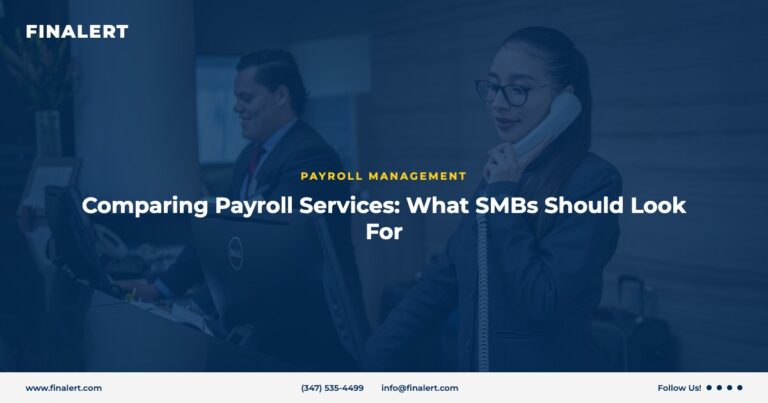 FINALERT

PAYROLL MANAGEMENT

Comparing Payroll Services: What SMBs Should Look For

www.finalert.com

(347) 535-4499 info@finalert.com

Follow Us!